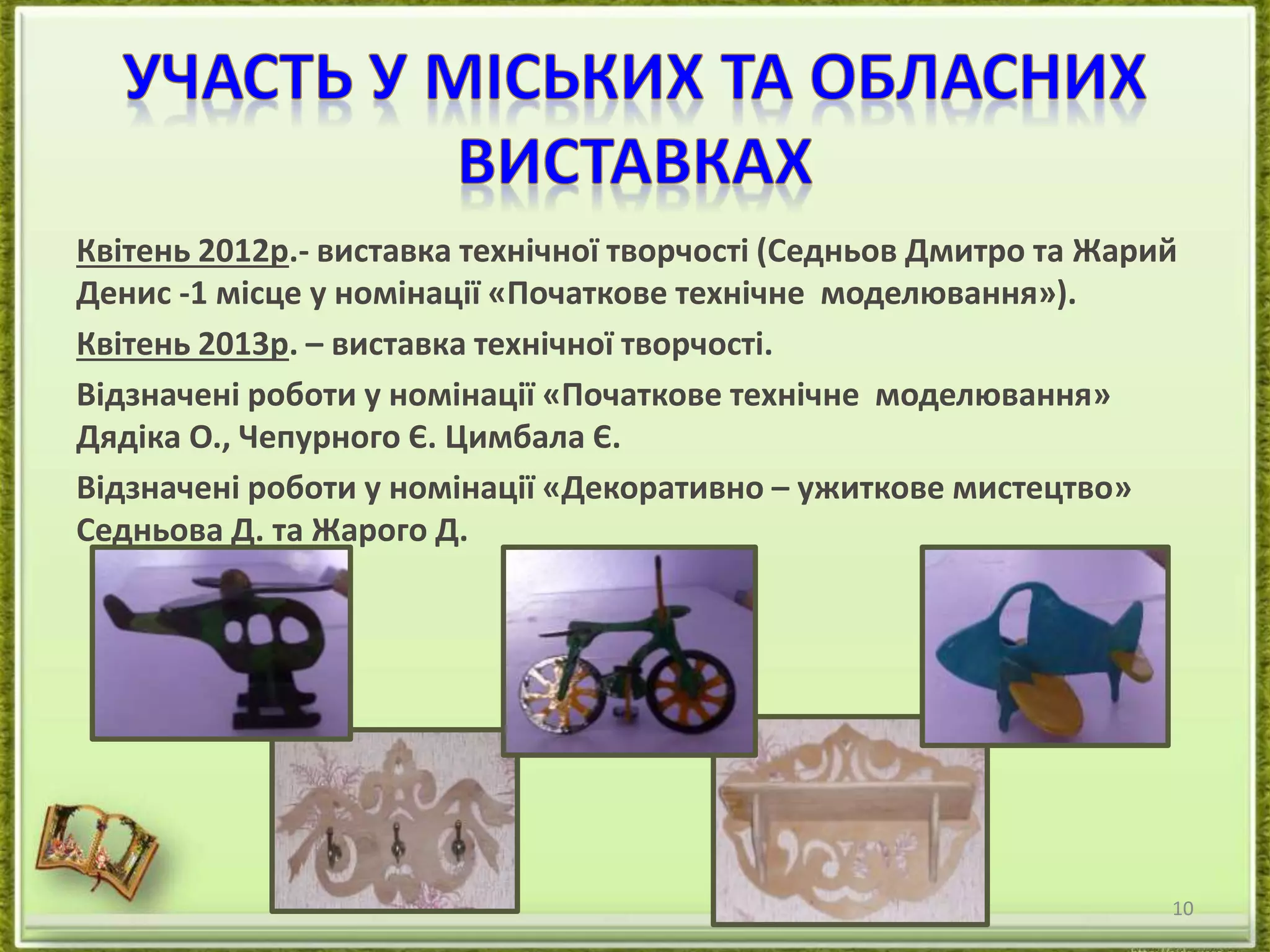 УЧАСТЬ У МІСЬКИХ ТА ОБЛАСНИХ ВИСТАВКАХ

Квітень 2012р.- виставка технічної творчості (Седньов Дмитро та Жарий Денис -1 місце у номінації «Початкове технічне моделювання»).

Квітень 2013р. – виставка технічної творчості.

Відзначені роботи у номінації «Початкове технічне моделювання» Дядіка О., Чепурного Є. Цимбала Є.

Відзначені роботи у номінації «Декоративно – ужиткове мистецтво» Седньова Д. та Жарого Д.

10